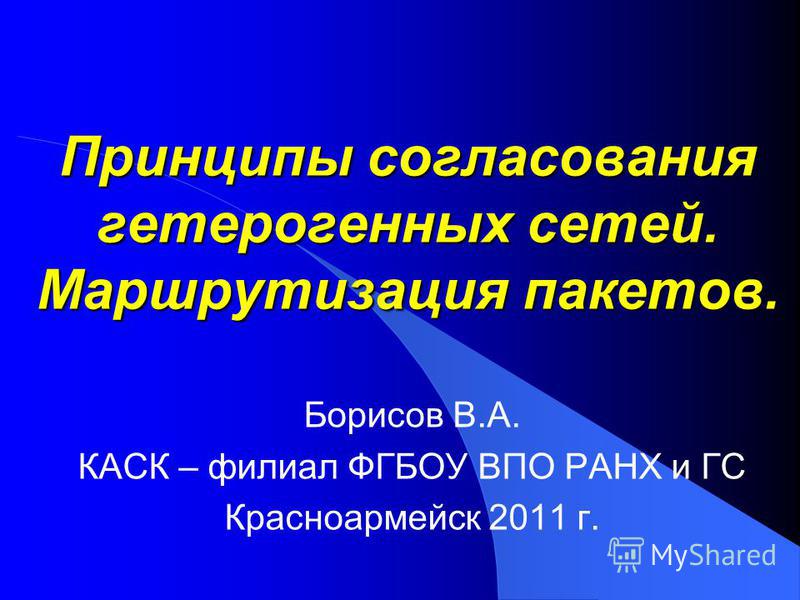 Принципы согласования гетерогенных сетей. Маршрутизация пакетов.

Борисов В.А.
КАСК – филиал ФГБОУ ВПО РАНХ и ГС
Красноармейск 2011 г.

MyShared